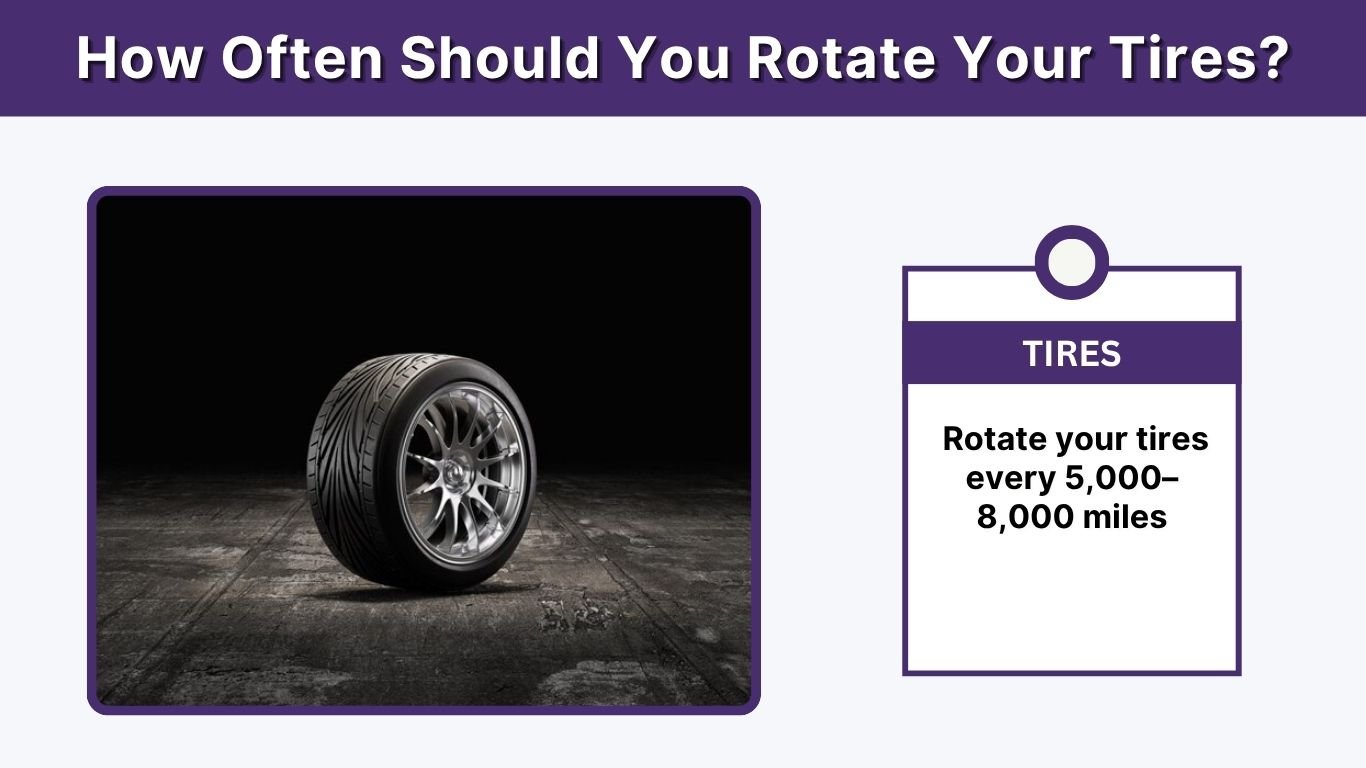 How Often Should You Rotate Your Tires?

TIRES

Rotate your tires every 5,000–8,000 miles